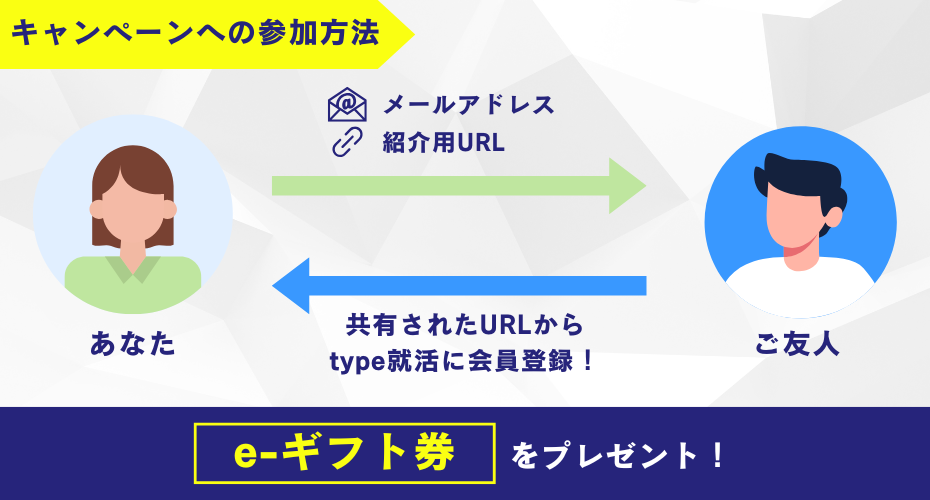 キャンペーンへの参加方法

メールアドレス
紹介用URL

あなた

共有されたURLから
type就活に会員登録！

ご友人

e-ギフト券 をプレゼント！